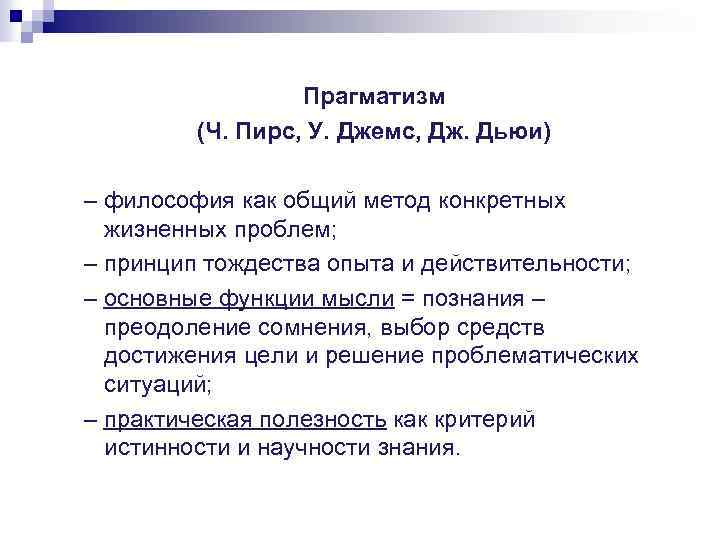 Прагматизм
(Ч. Пирс, У. Джемс, Дж. Дьюи)

– философия как общий метод конкретных жизненных проблем;

– принцип тождества опыта и действительности;

– основные функции мысли = познания – преодоление сомнения, выбор средств достижения цели и решение проблематических ситуаций;

– практическая полезность как критерий истинности и научности знания.